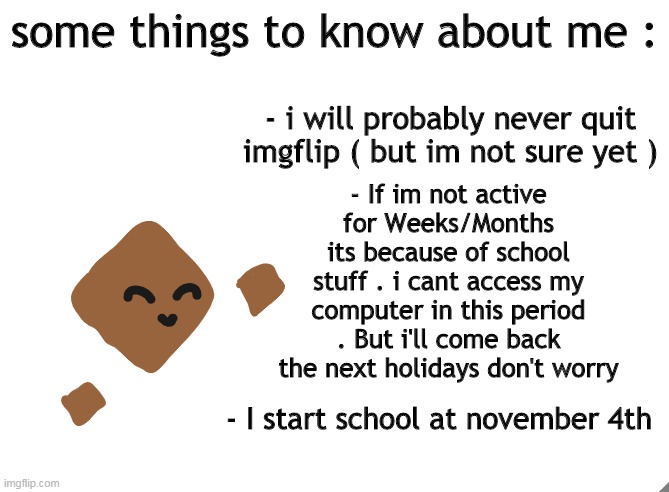 some things to know about me :

- i will probably never quit imgflip ( but im not sure yet )

- If im not active for Weeks/Months its because of school stuff . i cant access my computer in this period . But i'll come back the next holidays don't worry

- I start school at november 4th

imgflip.com